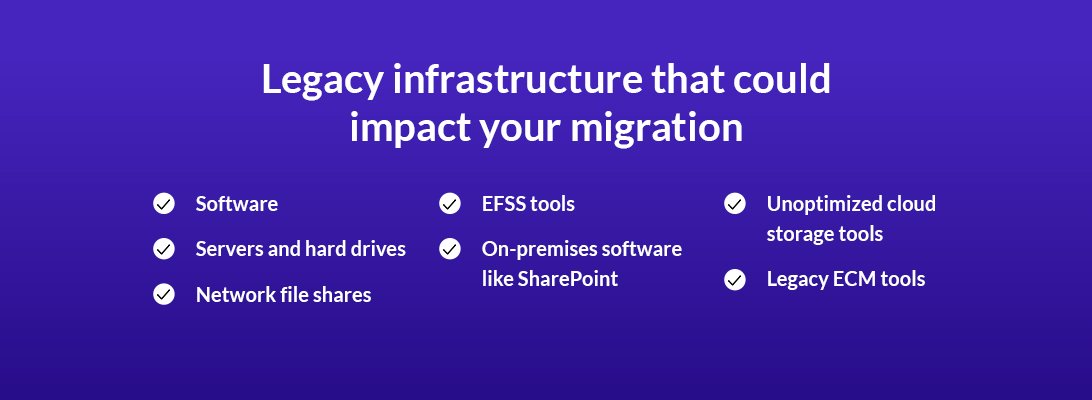 Legacy infrastructure that could impact your migration

Software

Servers and hard drives

Network file shares

EFSS tools

On-premises software like SharePoint

Unoptimized cloud storage tools

Legacy ECM tools